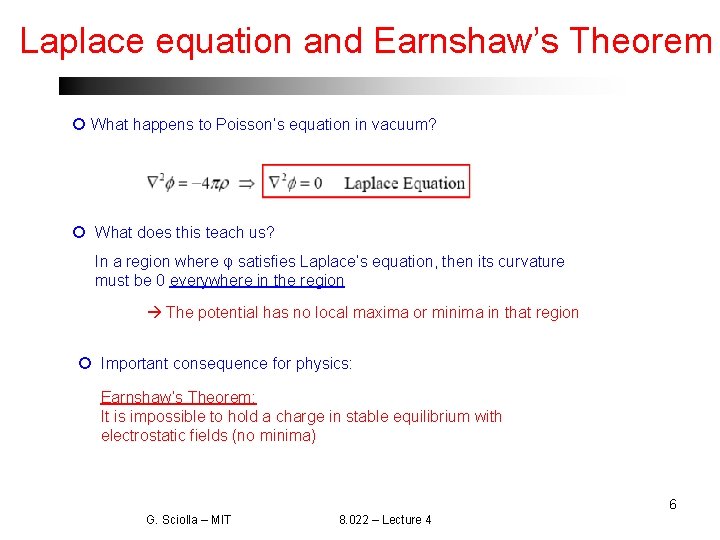 Laplace equation and Earnshaw's Theorem

What happens to Poisson's equation in vacuum?

$\nabla^2\phi = -4\pi\rho \Rightarrow \nabla^2\phi = 0$ Laplace Equation

What does this teach us?

In a region where φ satisfies Laplace's equation, then its curvature must be 0 everywhere in the region

→ The potential has no local maxima or minima in that region

Important consequence for physics:

Earnshaw's Theorem:
It is impossible to hold a charge in stable equilibrium with electrostatic fields (no minima)

6

G. Sciolla – MIT

8.022 – Lecture 4